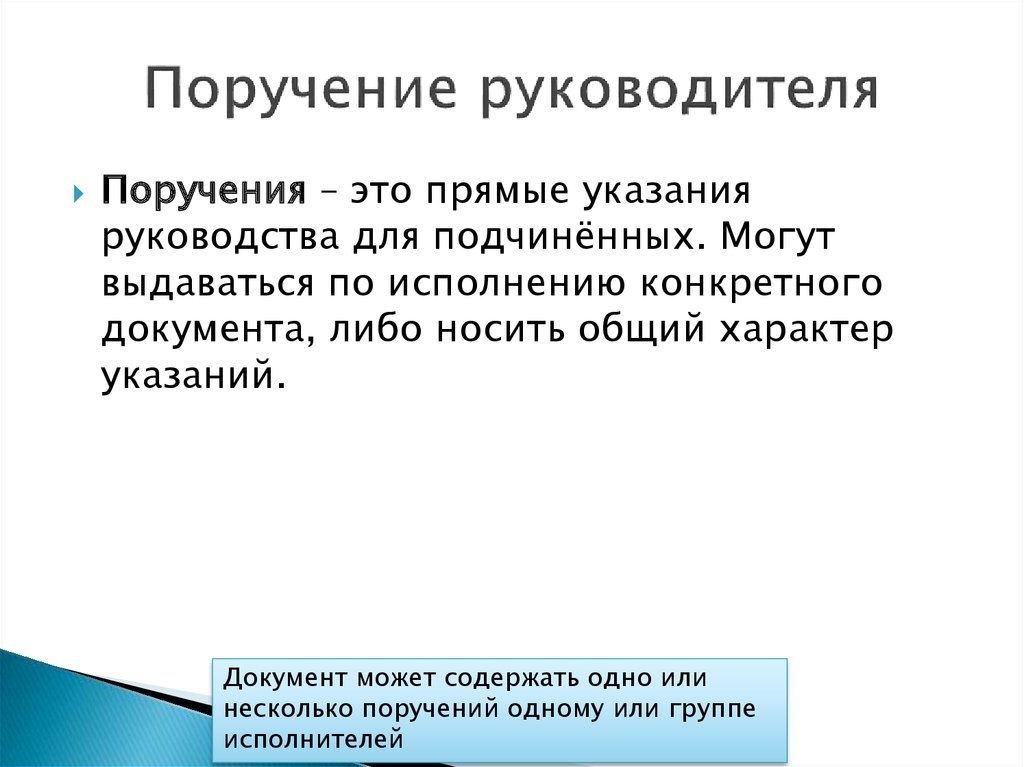 Поручение руководителя

Поручения – это прямые указания руководства для подчинённых. Могут выдаваться по исполнению конкретного документа, либо носить общий характер указаний.

Документ может содержать одно или несколько поручений одному или группе исполнителей